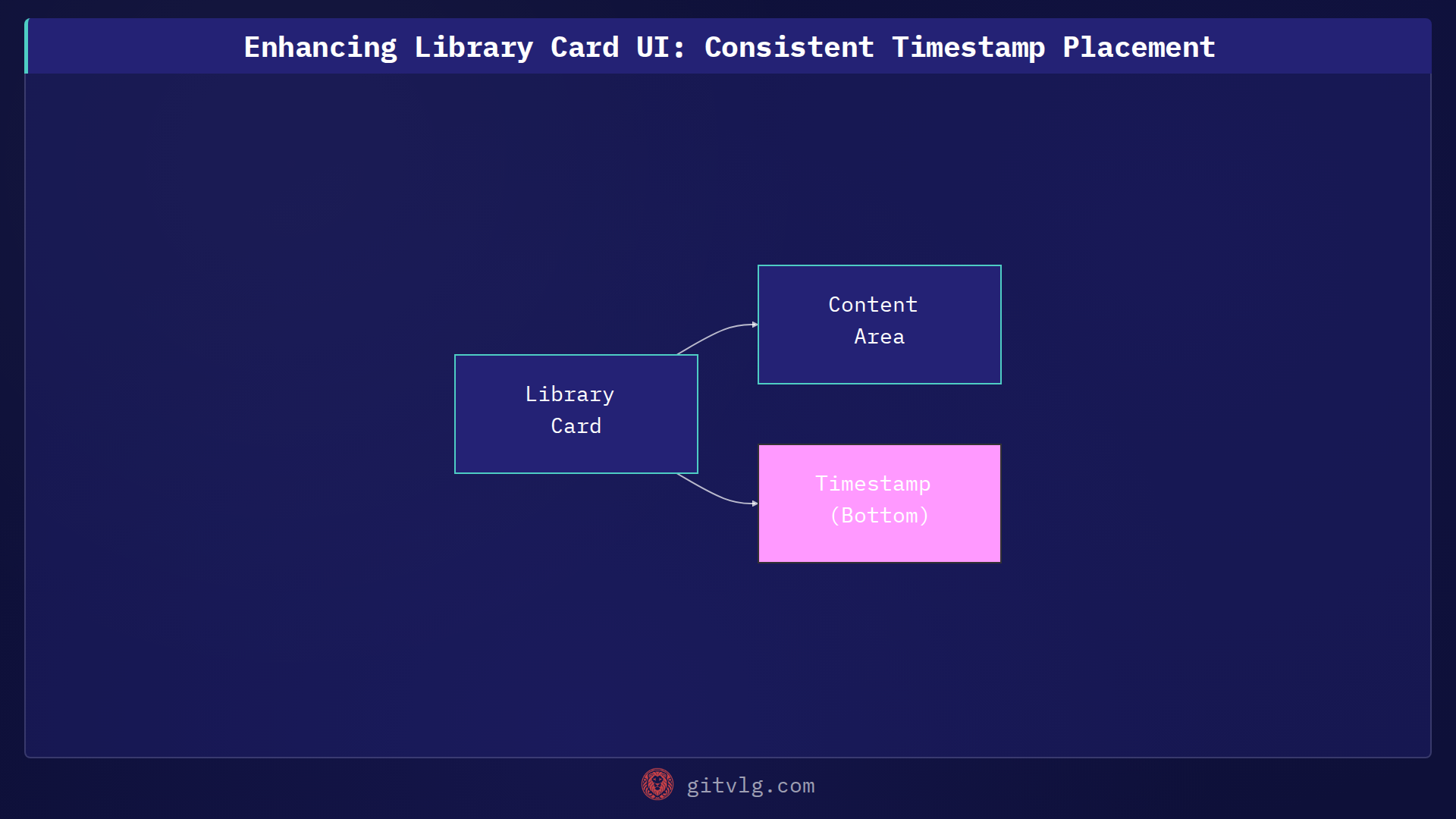 Enhancing Library Card UI: Consistent Timestamp Placement

Library Card

Content Area

Timestamp (Bottom)

gitvlg.com